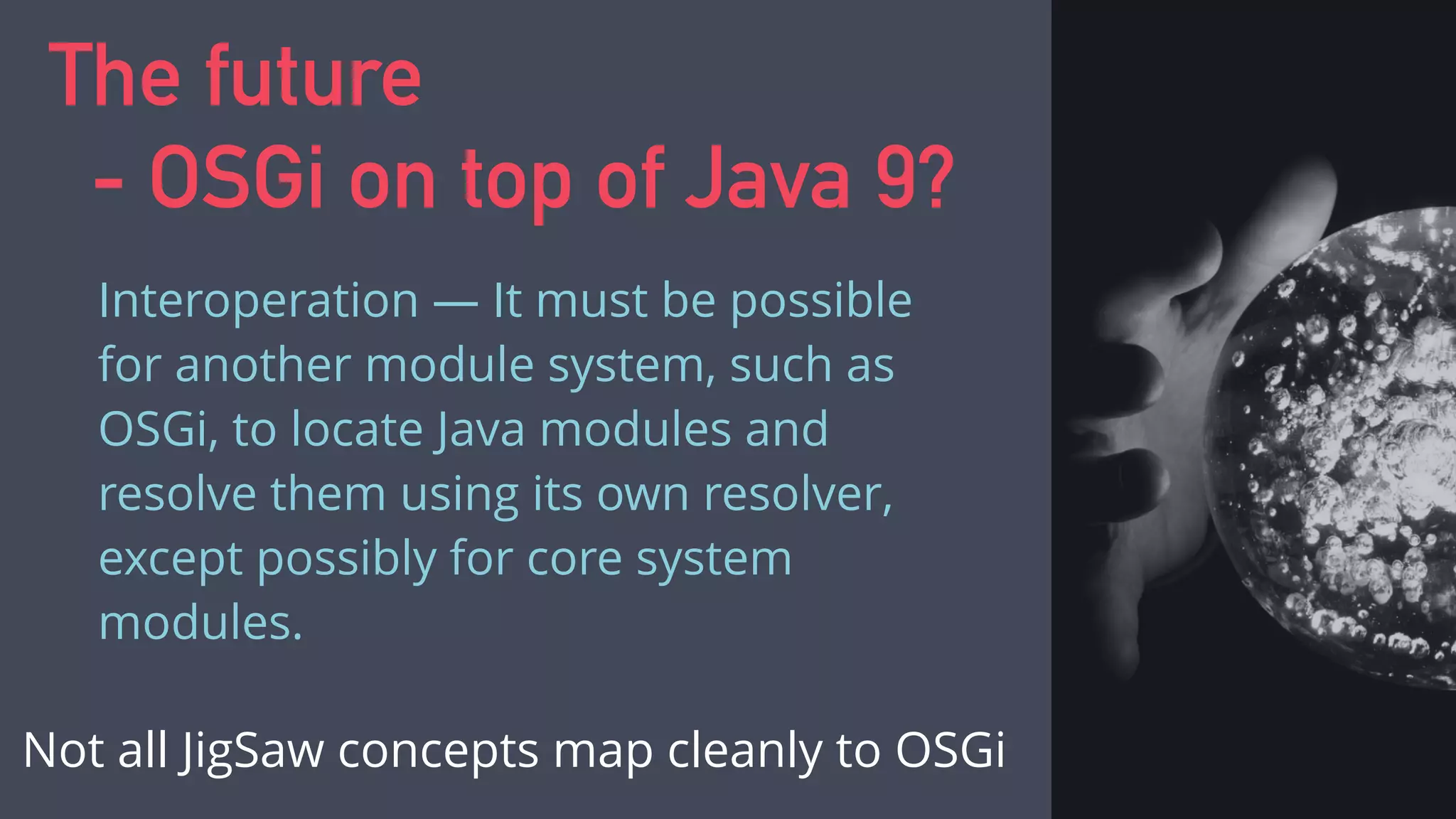 The future
- OSGi on top of Java 9?

Interoperation — It must be possible for another module system, such as OSGi, to locate Java modules and resolve them using its own resolver, except possibly for core system modules.

Not all JigSaw concepts map cleanly to OSGi